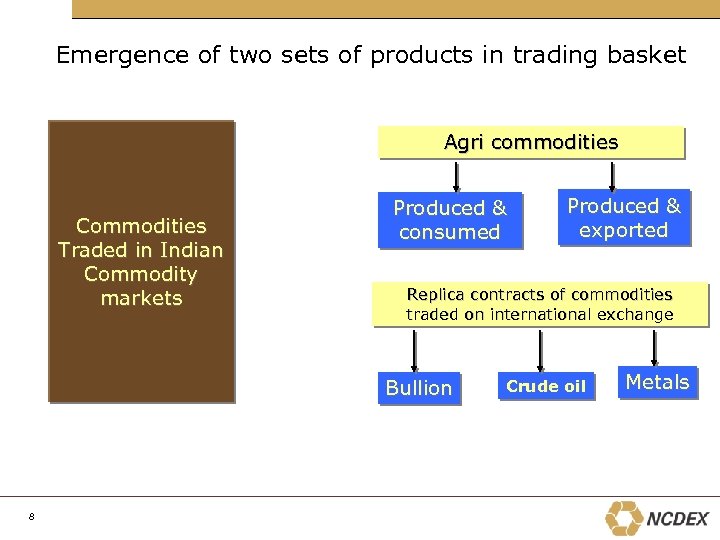 Emergence of two sets of products in trading basket

Commodities Traded in Indian Commodity markets

Agri commodities

Produced & consumed

Produced & exported

Replica contracts of commodities traded on international exchange

Bullion

Crude oil

Metals

8

NCDEX